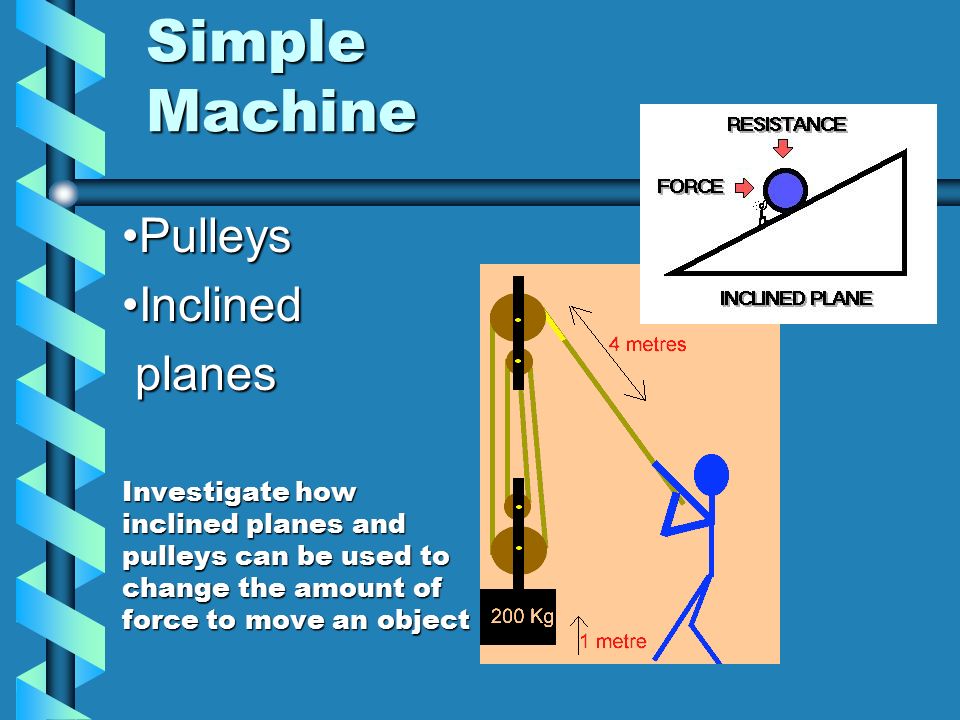 Simple Machine

•Pulleys
•Inclined planes

Investigate how inclined planes and pulleys can be used to change the amount of force to move an object

RESISTANCE
FORCE
INCLINED PLANE

4 metres
200 Kg
1 metre